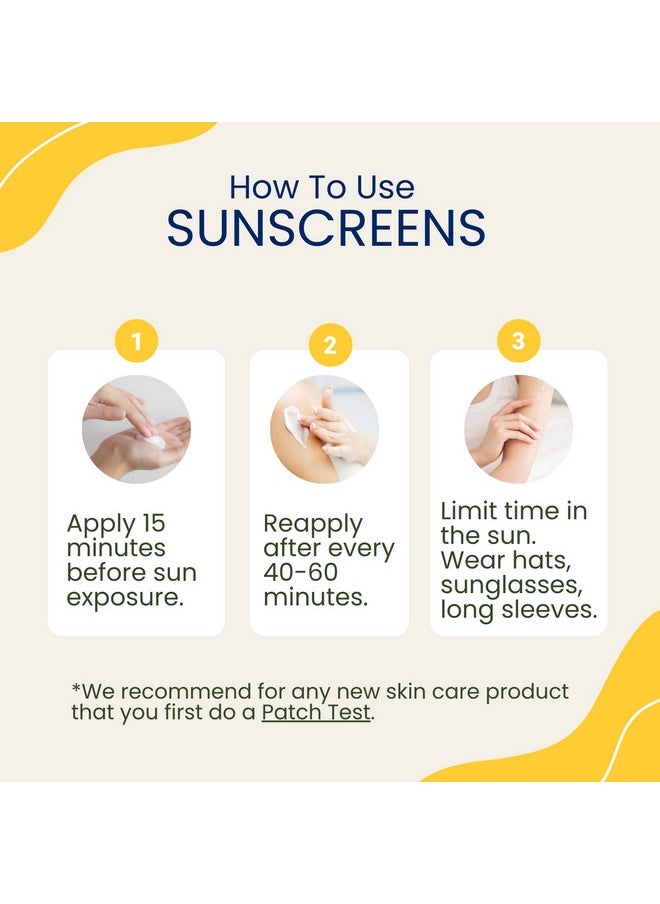 How To Use
SUNSCREENS

1

Apply 15 minutes before sun exposure.

2

Reapply after every 40-60 minutes.

3

Limit time in the sun. Wear hats, sunglasses, long sleeves.

*We recommend for any new skin care product that you first do a Patch Test.